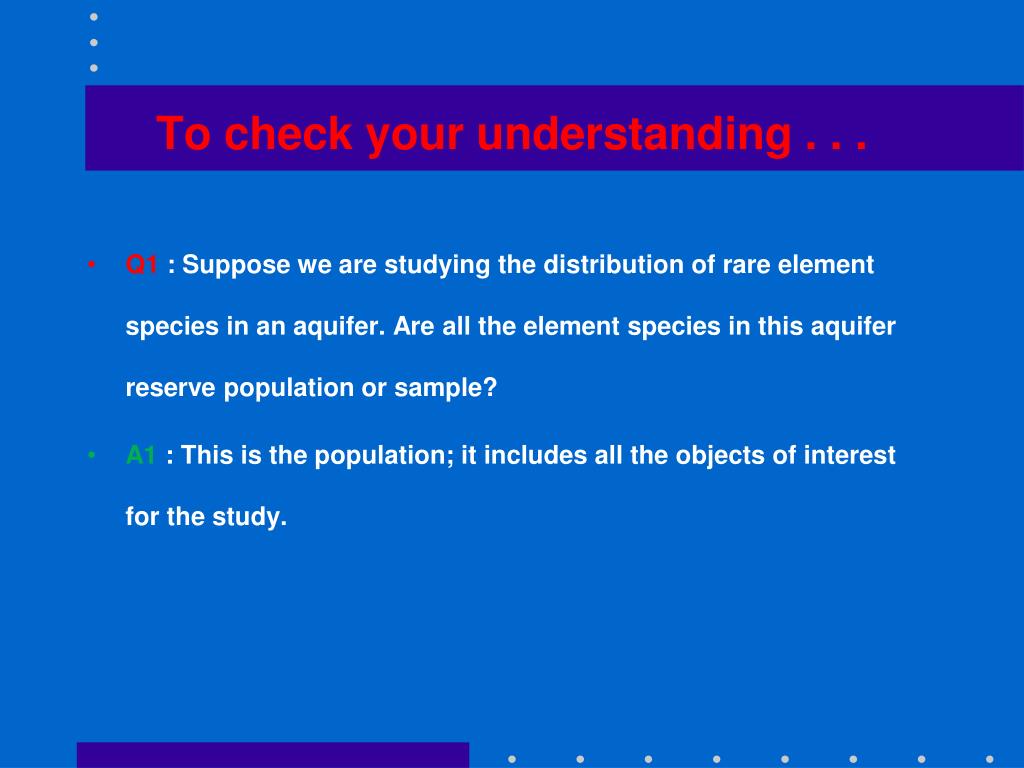 To check your understanding . . .

• Q1 : Suppose we are studying the distribution of rare element species in an aquifer. Are all the element species in this aquifer reserve population or sample?

• A1 : This is the population; it includes all the objects of interest for the study.